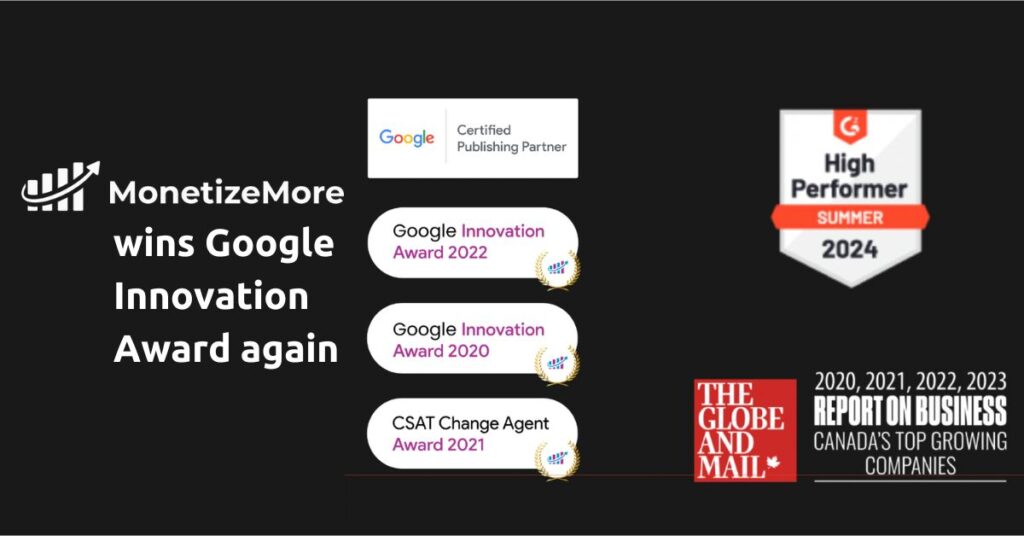 MonetizeMore wins Google Innovation Award again

Google Certified Publishing Partner

Google Innovation Award 2022

Google Innovation Award 2020

CSAT Change Agent Award 2021

G2
High Performer
SUMMER
2024

THE GLOBE AND MAIL

2020, 2021, 2022, 2023
REPORT ON BUSINESS
CANADA'S TOP GROWING COMPANIES